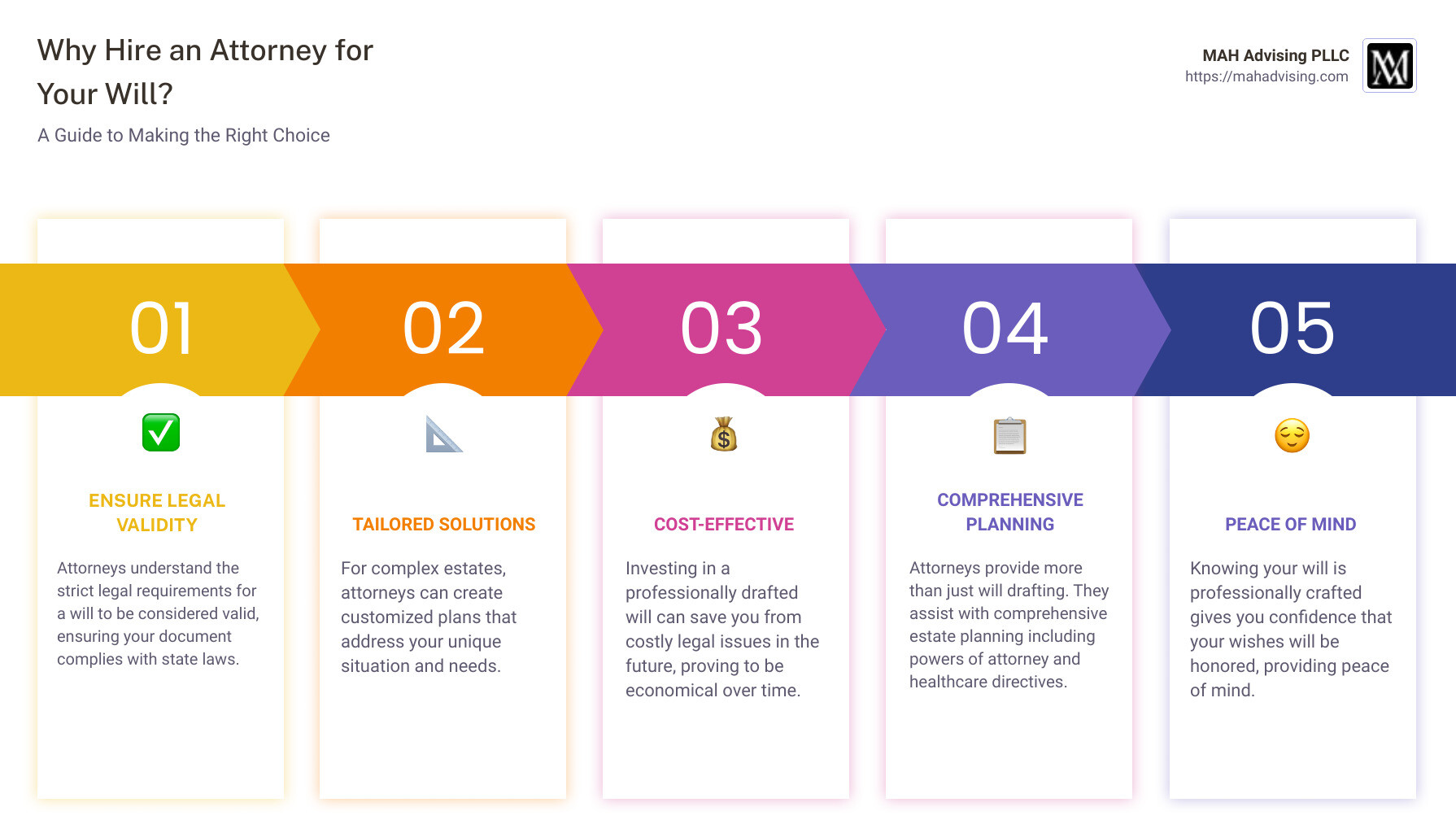 Why Hire an Attorney for Your Will?

A Guide to Making the Right Choice

MAH Advising PLLC
https://mahadvising.com

01

ENSURE LEGAL VALIDITY

Attorneys understand the strict legal requirements for a will to be considered valid, ensuring your document complies with state laws.

02

TAILORED SOLUTIONS

For complex estates, attorneys can create customized plans that address your unique situation and needs.

03

COST-EFFECTIVE

Investing in a professionally drafted will can save you from costly legal issues in the future, proving to be economical over time.

04

COMPREHENSIVE PLANNING

Attorneys provide more than just will drafting. They assist with comprehensive estate planning including powers of attorney and healthcare directives.

05

PEACE OF MIND

Knowing your will is professionally crafted gives you confidence that your wishes will be honored, providing peace of mind.